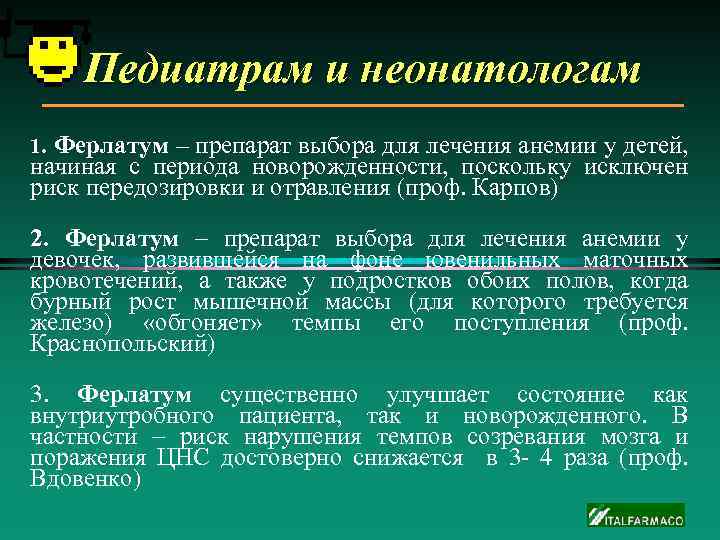 Педиатрам и неонатологам

1. Ферлатум – препарат выбора для лечения анемии у детей, начиная с периода новорожденности, поскольку исключен риск передозировки и отравления (проф. Карпов)

2. Ферлатум – препарат выбора для лечения анемии у девочек, развившейся на фоне ювенильных маточных кровотечений, а также у подростков обоих полов, когда бурный рост мышечной массы (для которого требуется железо) «обгоняет» темпы его поступления (проф. Краснопольский)

3. Ферлатум существенно улучшает состояние как внутриутробного пациента, так и новорожденного. В частности – риск нарушения темпов созревания мозга и поражения ЦНС достоверно снижается в 3- 4 раза (проф. Вдовенко)

ITALFARMACO